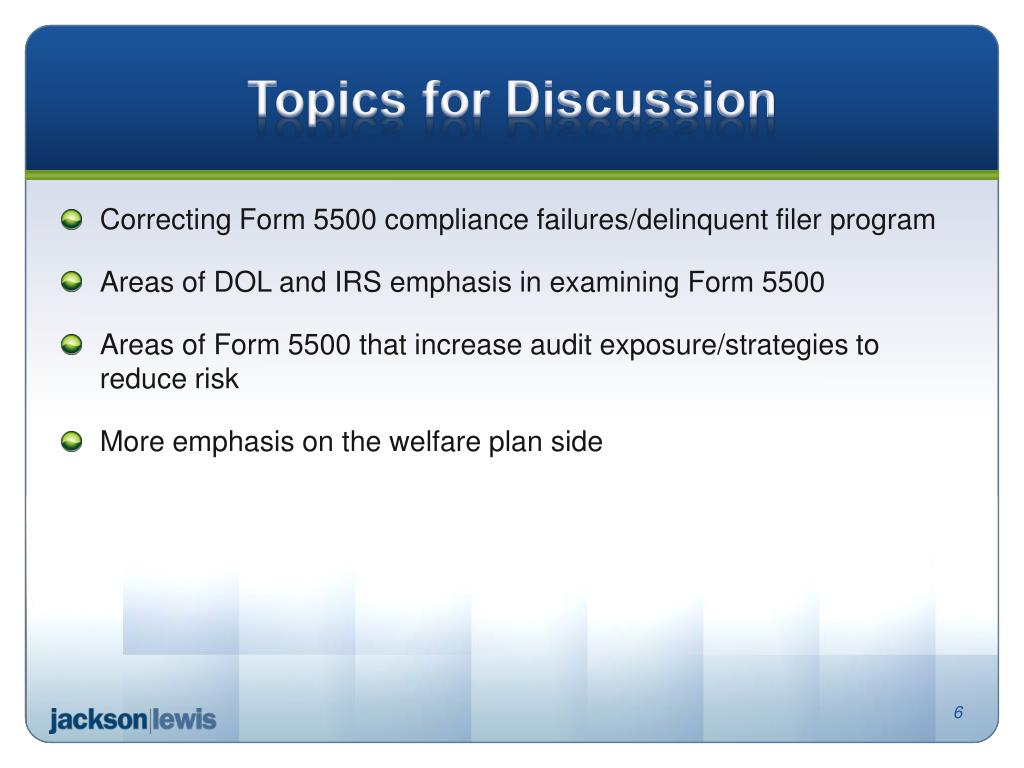 Topics for Discussion

Correcting Form 5500 compliance failures/delinquent filer program

Areas of DOL and IRS emphasis in examining Form 5500

Areas of Form 5500 that increase audit exposure/strategies to reduce risk

More emphasis on the welfare plan side

jackson|lewis

6